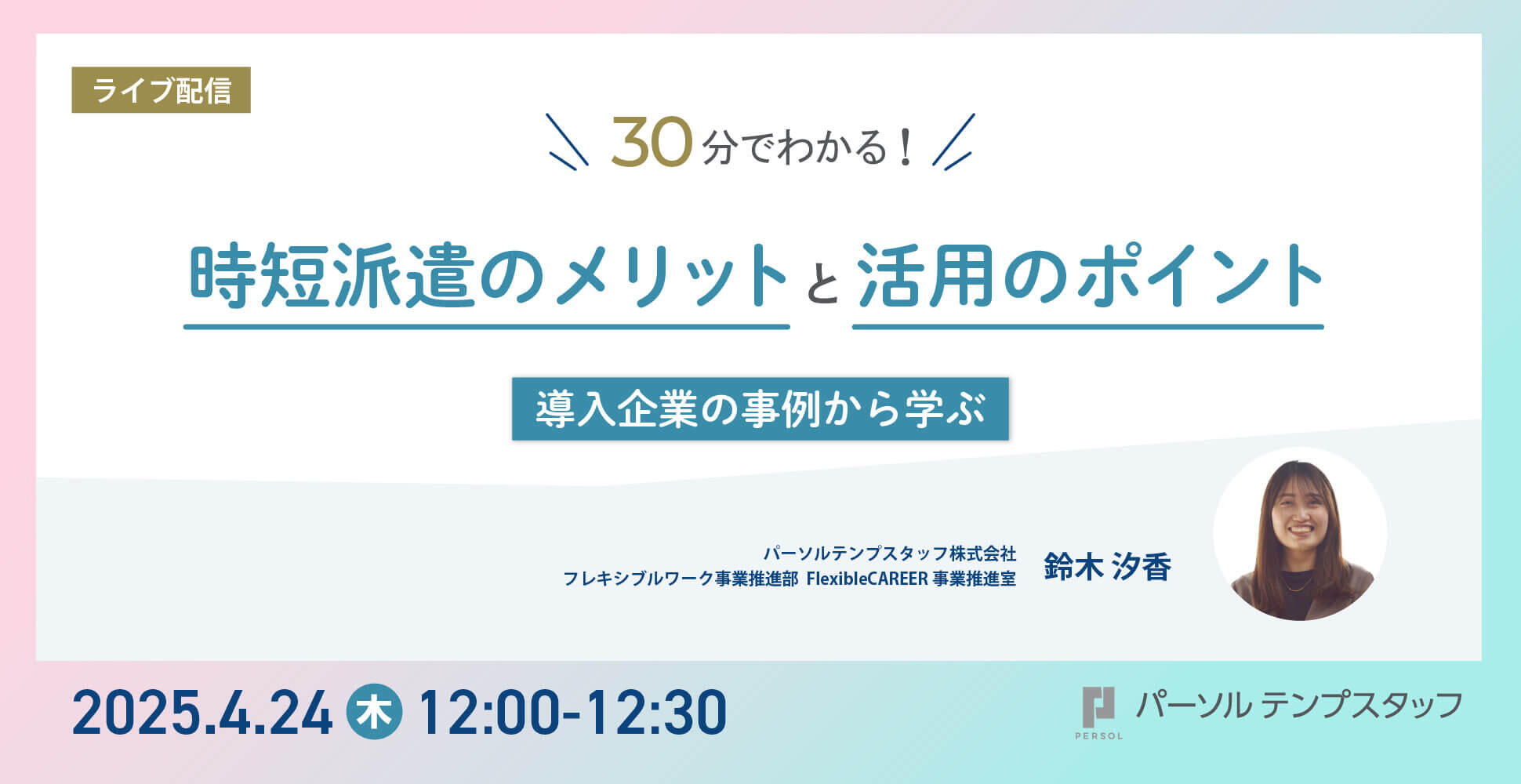 ライブ配信

30分でわかる！

時短派遣のメリットと活用のポイント

導入企業の事例から学ぶ

パーソルテンプスタッフ株式会社
フレキシブルワーク事業推進部 FlexibleCAREER 事業推進室

鈴木 汐香

2025.4.24 木 12:00-12:30

PERSOL パーソル テンプスタッフ